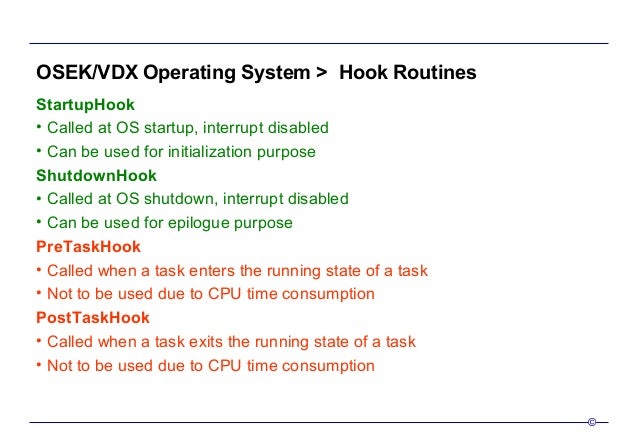 OSEK/VDX Operating System > Hook Routines

StartupHook

• Called at OS startup, interrupt disabled

• Can be used for initialization purpose

ShutdownHook

• Called at OS shutdown, interrupt disabled

• Can be used for epilogue purpose

PreTaskHook

• Called when a task enters the running state of a task

• Not to be used due to CPU time consumption

PostTaskHook

• Called when a task exits the running state of a task

• Not to be used due to CPU time consumption

©